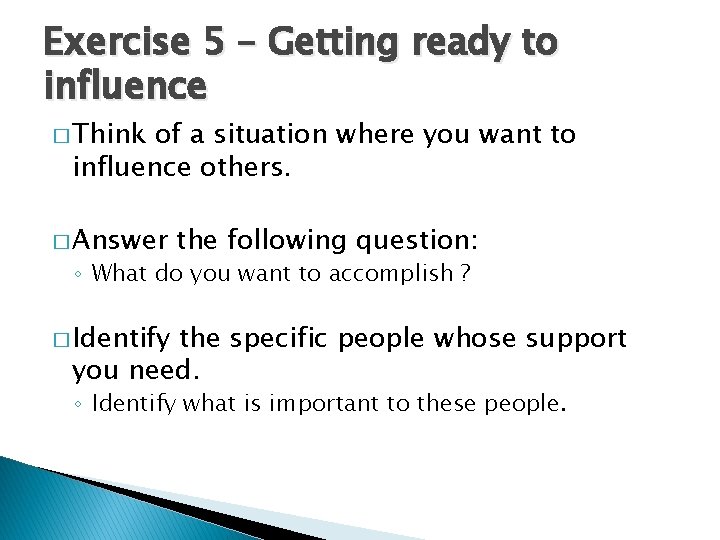 Exercise 5 – Getting ready to influence

□ Think of a situation where you want to influence others.

□ Answer the following question:
◦ What do you want to accomplish ?

□ Identify the specific people whose support you need.
◦ Identify what is important to these people.